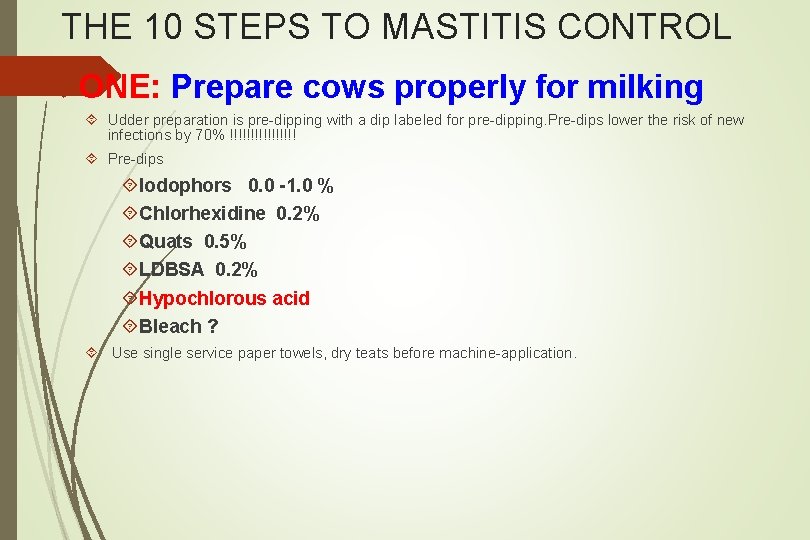 THE 10 STEPS TO MASTITIS CONTROL

ONE: Prepare cows properly for milking

Udder preparation is pre-dipping with a dip labeled for pre-dipping.Pre-dips lower the risk of new infections by 70% !!!!!!!!!!!!!!!!

Pre-dips

Iodophors 0.0 -1.0 %

Chlorhexidine 0.2%

Quats 0.5%

LDBSA 0.2%

Hypochlorous acid

Bleach ?

Use single service paper towels, dry teats before machine-application.